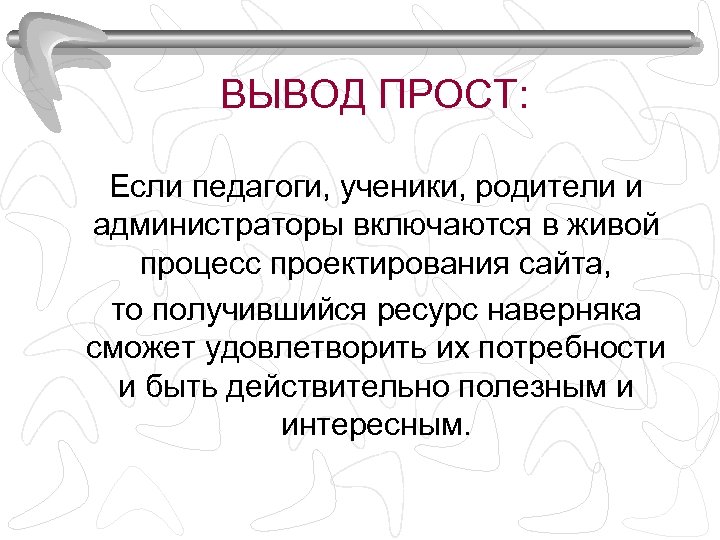 ВЫВОД ПРОСТ:

Если педагоги, ученики, родители и администраторы включаются в живой процесс проектирования сайта,

то получившийся ресурс наверняка сможет удовлетворить их потребности и быть действительно полезным и интересным.